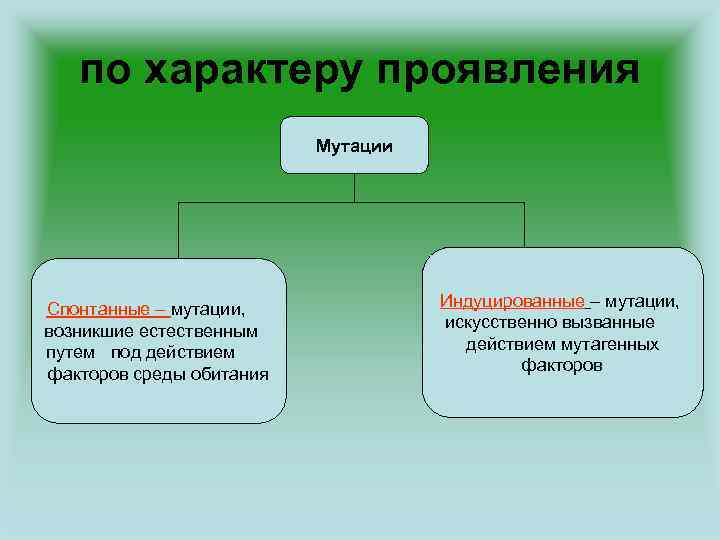 по характеру проявления

Мутации

Спонтанные – мутации, возникшие естественным путем под действием факторов среды обитания

Индуцированные – мутации, искусственно вызванные действием мутагенных факторов